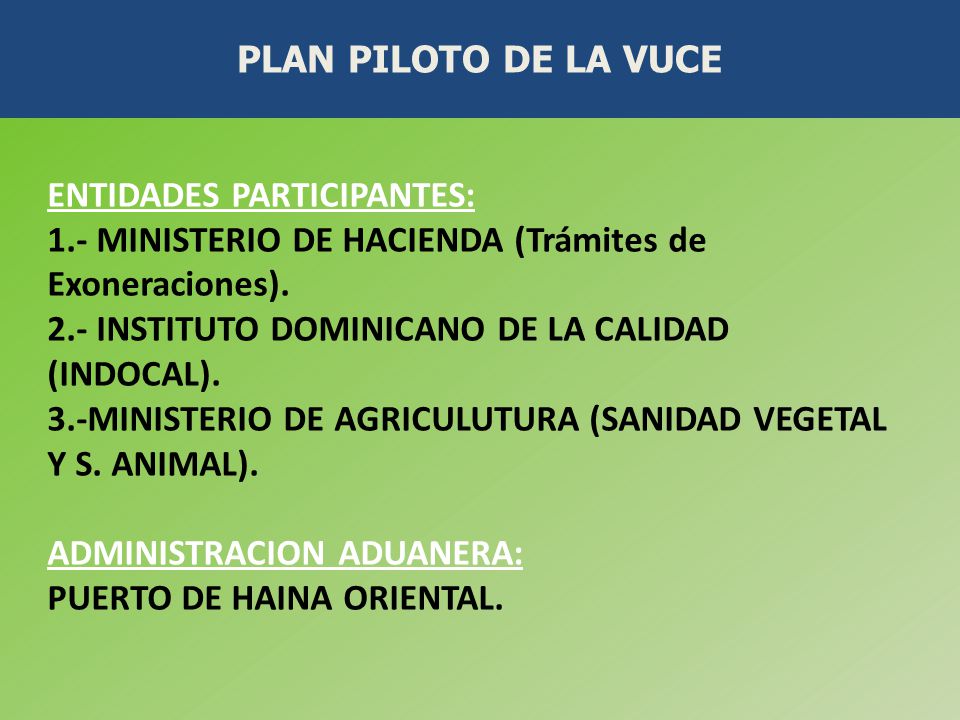 PLAN PILOTO DE LA VUCE

ENTIDADES PARTICIPANTES:
1.- MINISTERIO DE HACIENDA (Trámites de Exoneraciones).
2.- INSTITUTO DOMINICANO DE LA CALIDAD (INDOCAL).
3.-MINISTERIO DE AGRICULUTURA (SANIDAD VEGETAL Y S. ANIMAL).

ADMINISTRACION ADUANERA:
PUERTO DE HAINA ORIENTAL.